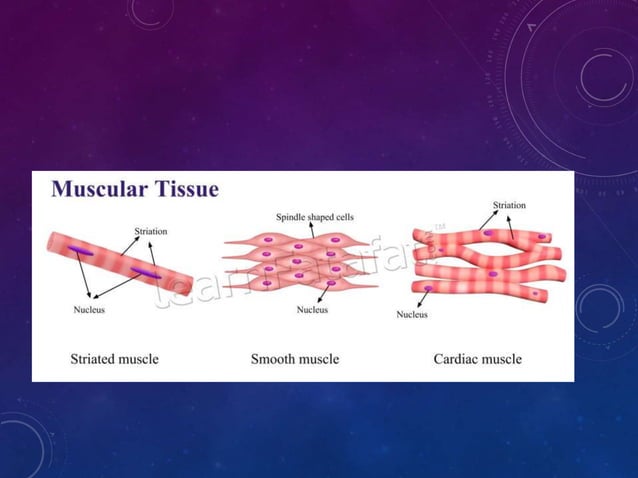 Muscular Tissue

Striation

Nucleus

Striated muscle

Spindle shaped cells

Nucleus

Smooth muscle

Striation

Nucleus

Cardiac muscle

learnfatafat™